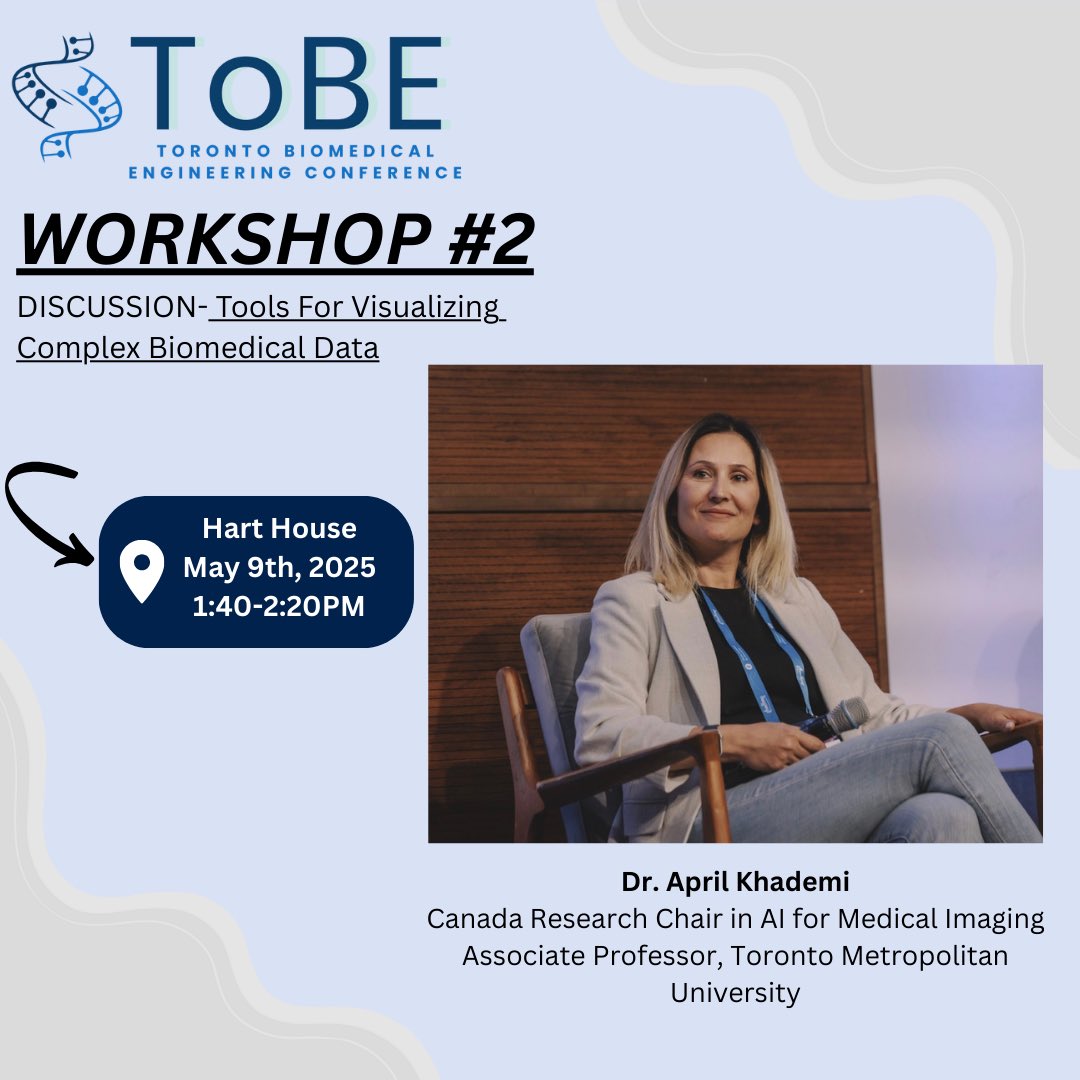 ToBE
TORONTO BIOMEDICAL ENGINEERING CONFERENCE

WORKSHOP #2

DISCUSSION- Tools For Visualizing Complex Biomedical Data

Hart House
May 9th, 2025
1:40-2:20PM

Dr. April Khademi
Canada Research Chair in AI for Medical Imaging
Associate Professor, Toronto Metropolitan University